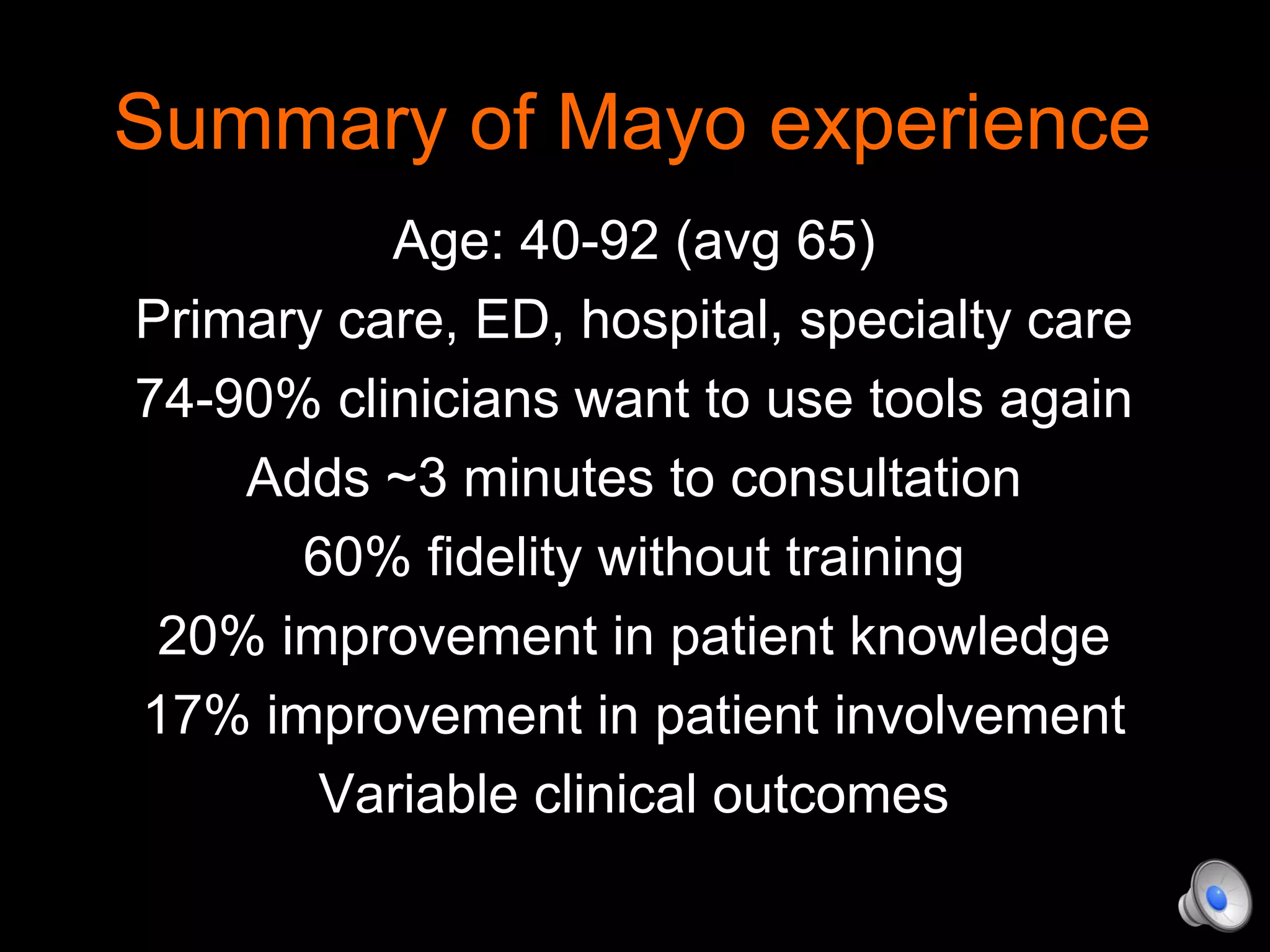 Summary of Mayo experience

Age: 40-92 (avg 65)
Primary care, ED, hospital, specialty care
74-90% clinicians want to use tools again
Adds ~3 minutes to consultation
60% fidelity without training
20% improvement in patient knowledge
17% improvement in patient involvement
Variable clinical outcomes